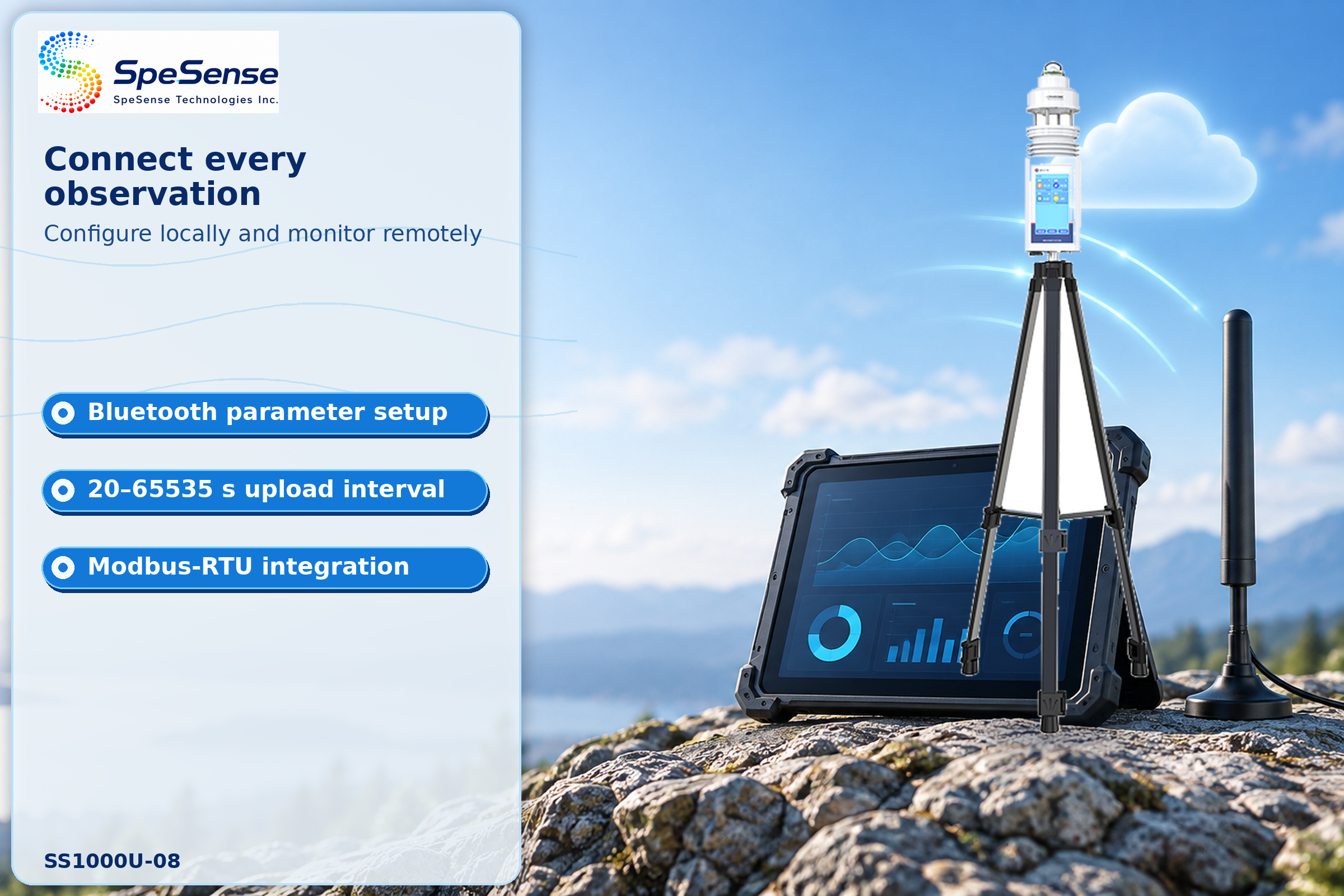 SpeSense
SpeSense Technologies Inc.

Connect every observation

Configure locally and monitor remotely

Bluetooth parameter setup

20–65535 s upload interval

Modbus-RTU integration

SS1000U-08